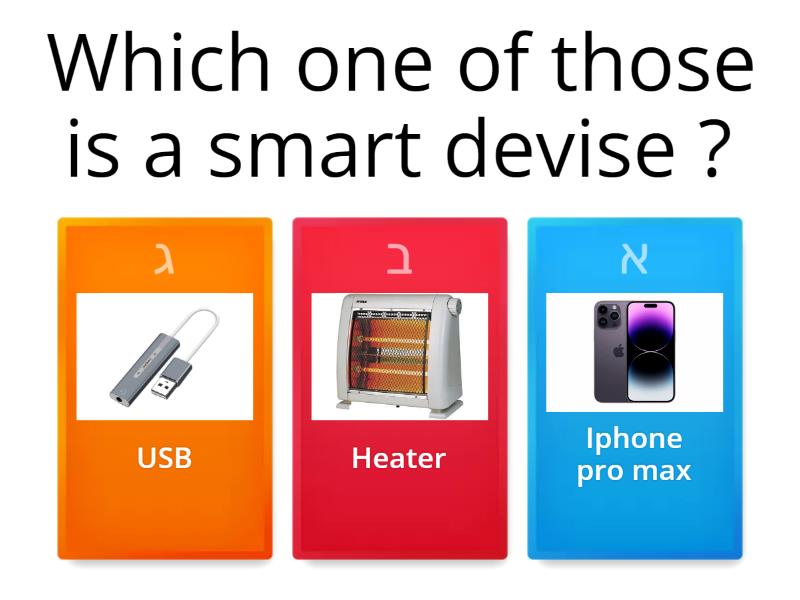 Which one of those is a smart devise ?

א
Iphone pro max

ב
Heater

ג
USB